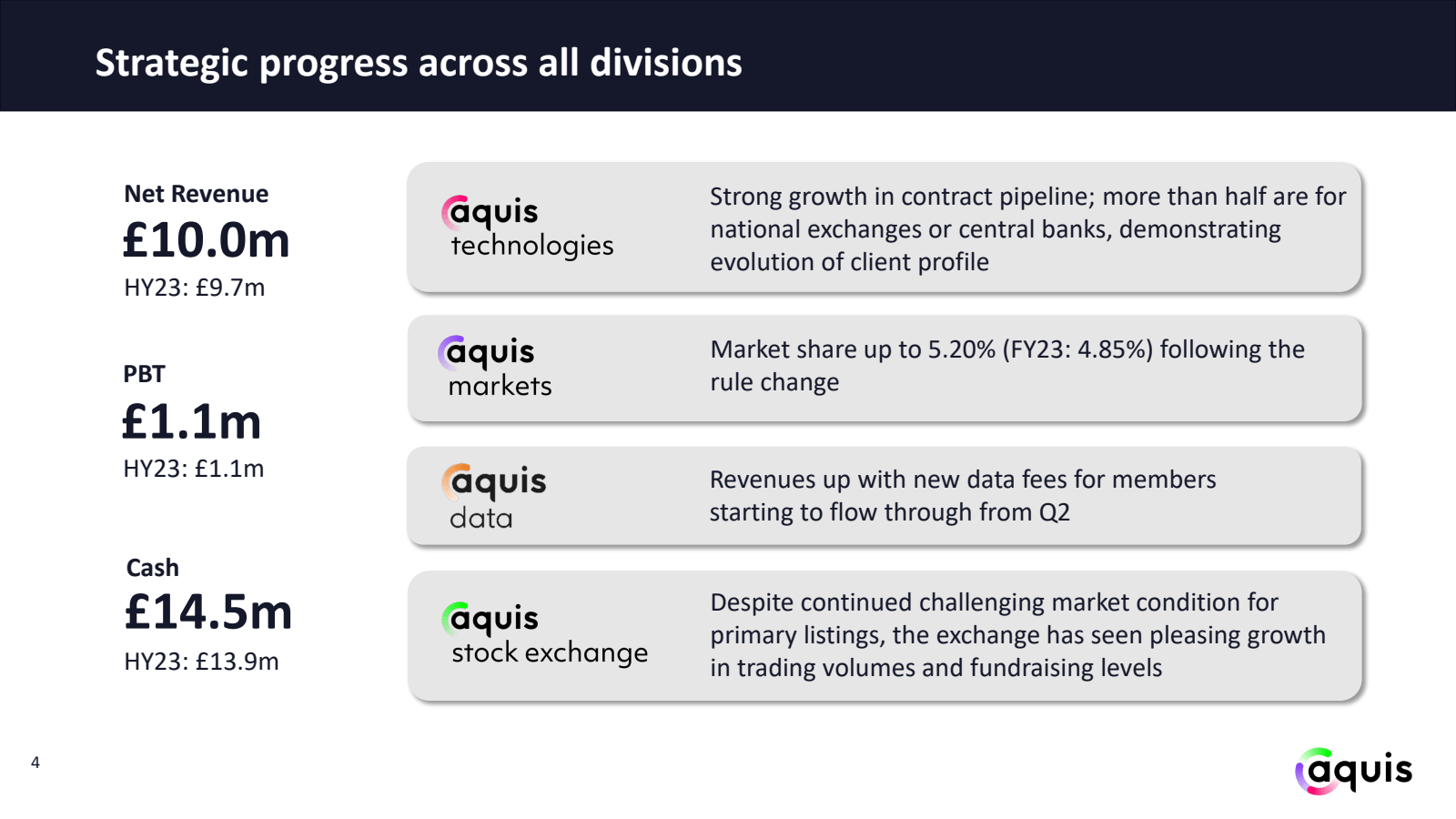 Strategic progress across all divisions

Net Revenue
£10.0m
HY23: £9.7m

PBT
£1.1m
HY23: £1.1m

Cash
£14.5m
HY23: £13.9m

aquis technologies

Strong growth in contract pipeline; more than half are for national exchanges or central banks, demonstrating evolution of client profile

aquis markets

Market share up to 5.20% (FY23: 4.85%) following the rule change

aquis data

Revenues up with new data fees for members starting to flow through from Q2

aquis stock exchange

Despite continued challenging market condition for primary listings, the exchange has seen pleasing growth in trading volumes and fundraising levels

4

aquis